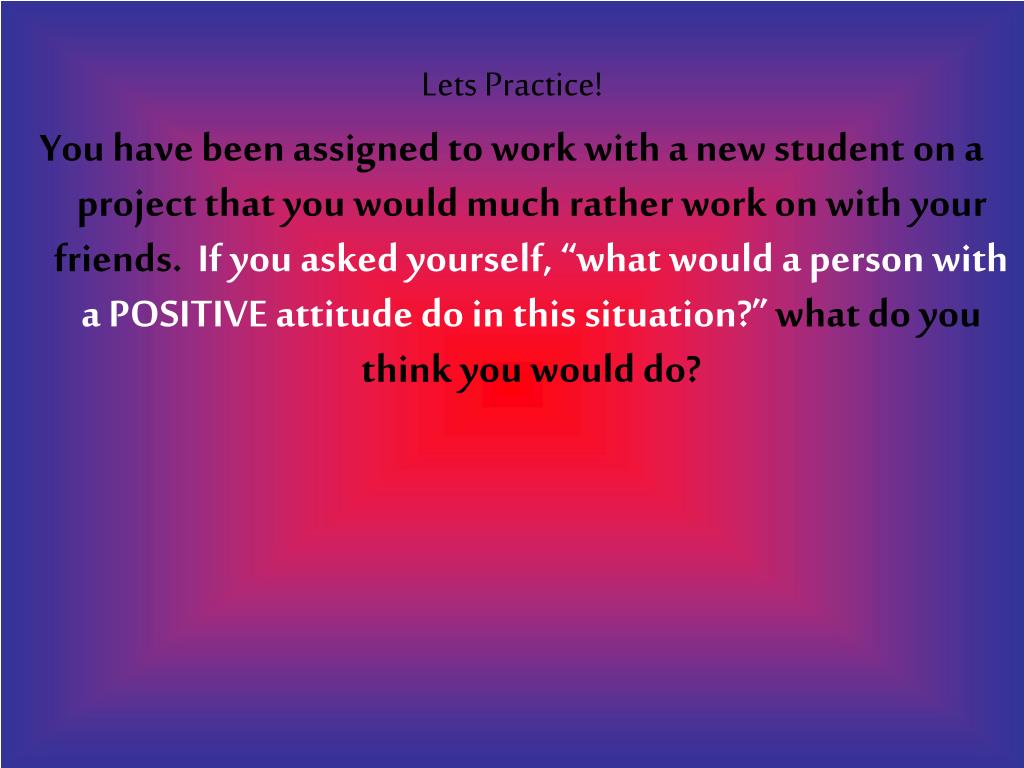 Lets Practice!

You have been assigned to work with a new student on a project that you would much rather work on with your friends. If you asked yourself, “what would a person with a POSITIVE attitude do in this situation?” what do you think you would do?